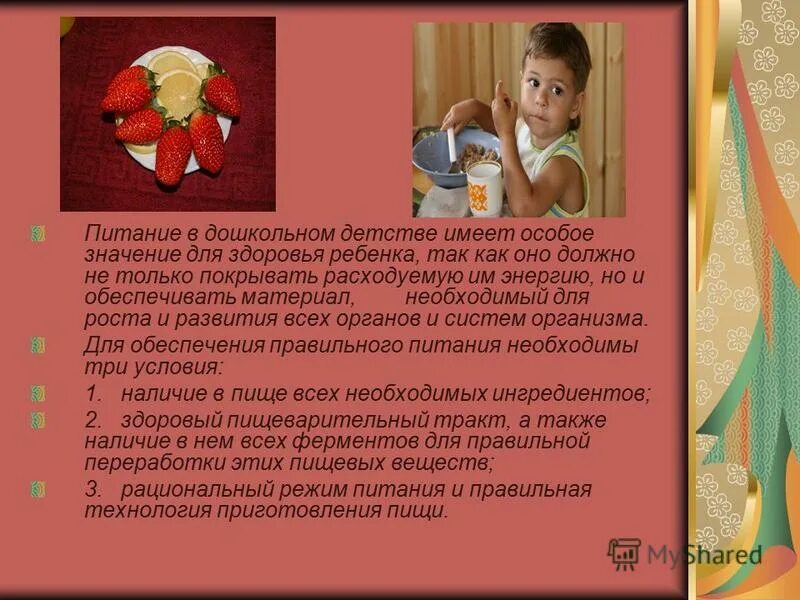 Питание в дошкольном детстве имеет особое значение для здоровья ребенка, так как оно должно не только покрывать расходуемую им энергию, но и обеспечивать материал, необходимый для роста и развития всех органов и систем организма.

Для обеспечения правильного питания необходимы три условия:

1. наличие в пище всех необходимых ингредиентов;

2. здоровый пищеварительный тракт, а также наличие в нем всех ферментов для правильной переработки этих пищевых веществ;

3. рациональный режим питания и правильная технология приготовления пищи.

MyShared